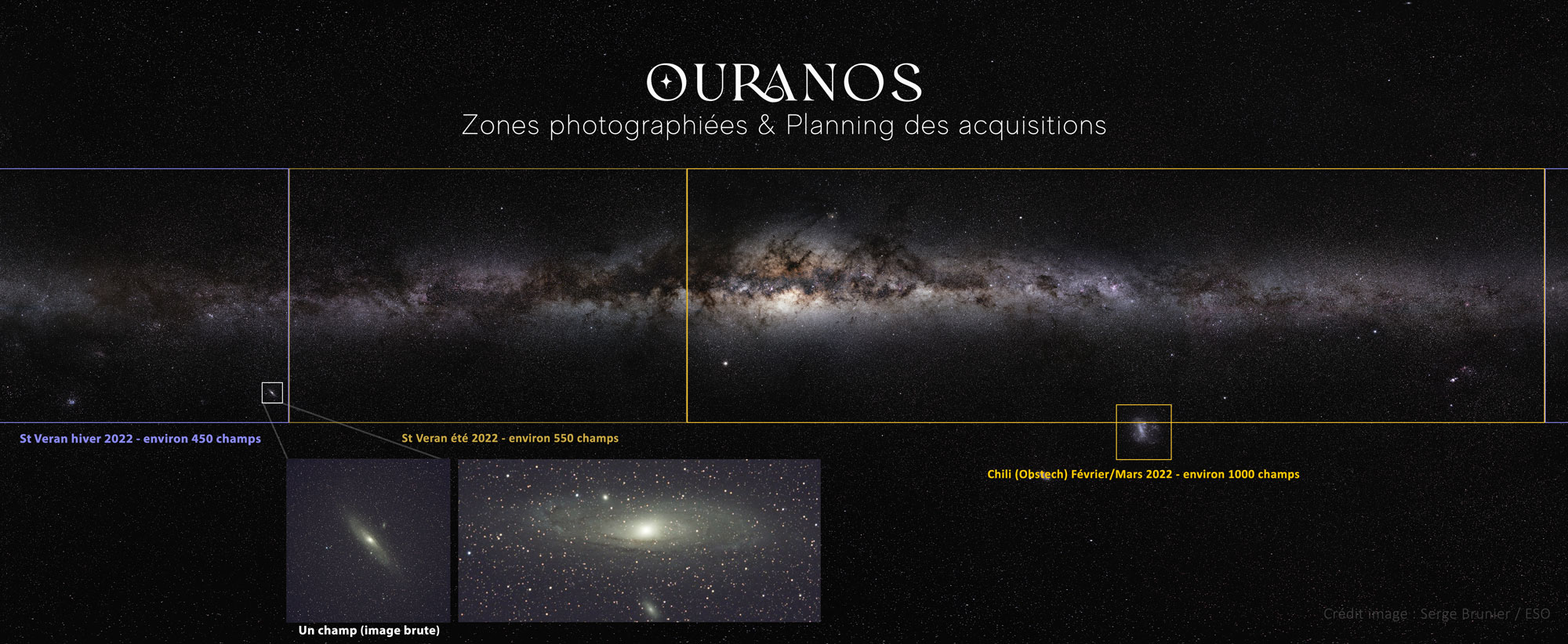 OURANOS
Zones photographiées & Planning des acquisitions

St Veran hiver 2022 - environ 450 champs

St Veran été 2022 - environ 550 champs

Chili (Obstech) Février/Mars 2022 - environ 1000 champs

Un champ (image brute)

Crédit image : Serge Brunier / ESO